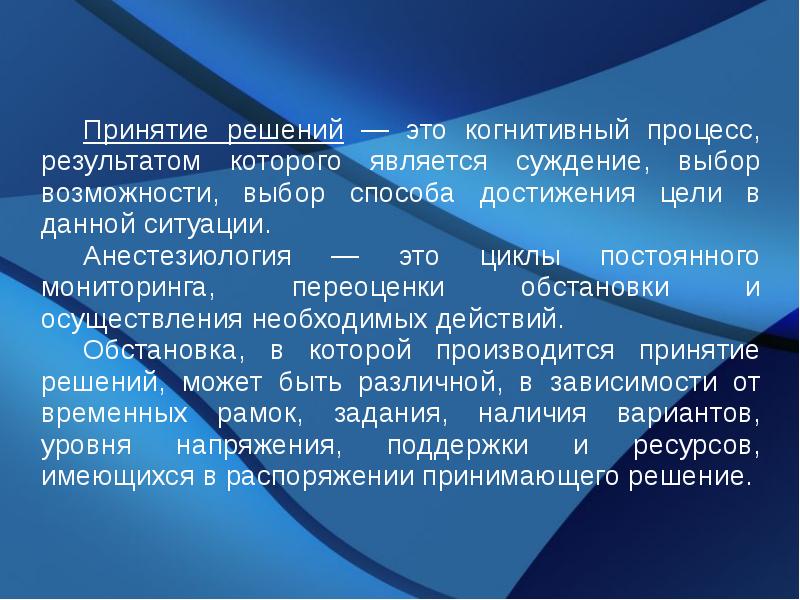 Принятие решений — это когнитивный процесс, результатом которого является суждение, выбор возможности, выбор способа достижения цели в данной ситуации.

Анестезиология — это циклы постоянного мониторинга, переоценки обстановки и осуществления необходимых действий.

Обстановка, в которой производится принятие решений, может быть различной, в зависимости от временных рамок, задания, наличия вариантов, уровня напряжения, поддержки и ресурсов, имеющихся в распоряжении принимающего решение.